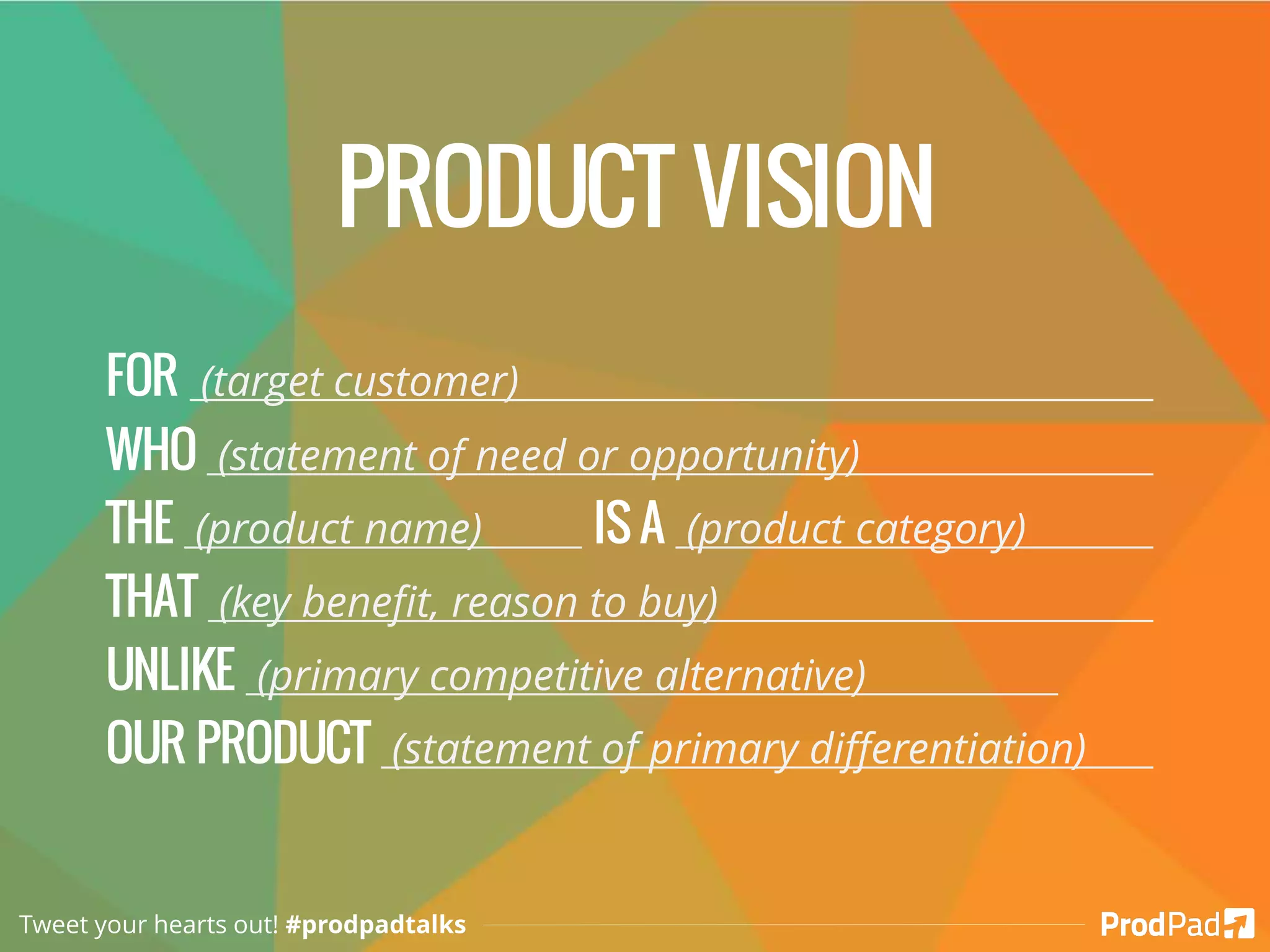 PRODUCT VISION

FOR (target customer)
WHO (statement of need or opportunity)
THE (product name) IS A (product category)
THAT (key benefit, reason to buy)
UNLIKE (primary competitive alternative)
OUR PRODUCT (statement of primary differentiation)

Tweet your hearts out! #prodpadtalks

ProdPad